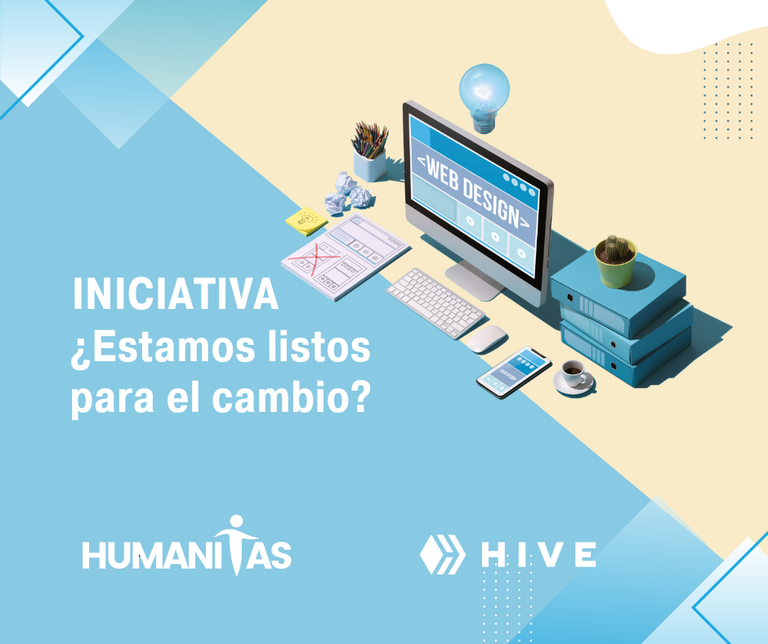 <WEB DESIGN>

INICIATIVA
¿Estamos listos para el cambio?

HUMANITAS

HIVE